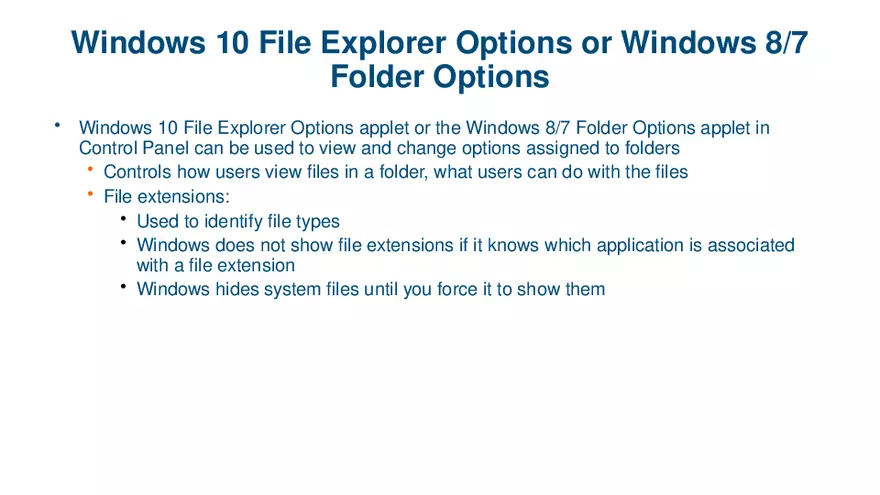 Windows 10 File Explorer Options or Windows 8/7 Folder Options

• Windows 10 File Explorer Options applet or the Windows 8/7 Folder Options applet in Control Panel can be used to view and change options assigned to folders
  • Controls how users view files in a folder, what users can do with the files
  • File extensions:
    • Used to identify file types
    • Windows does not show file extensions if it knows which application is associated with a file extension
    • Windows hides system files until you force it to show them